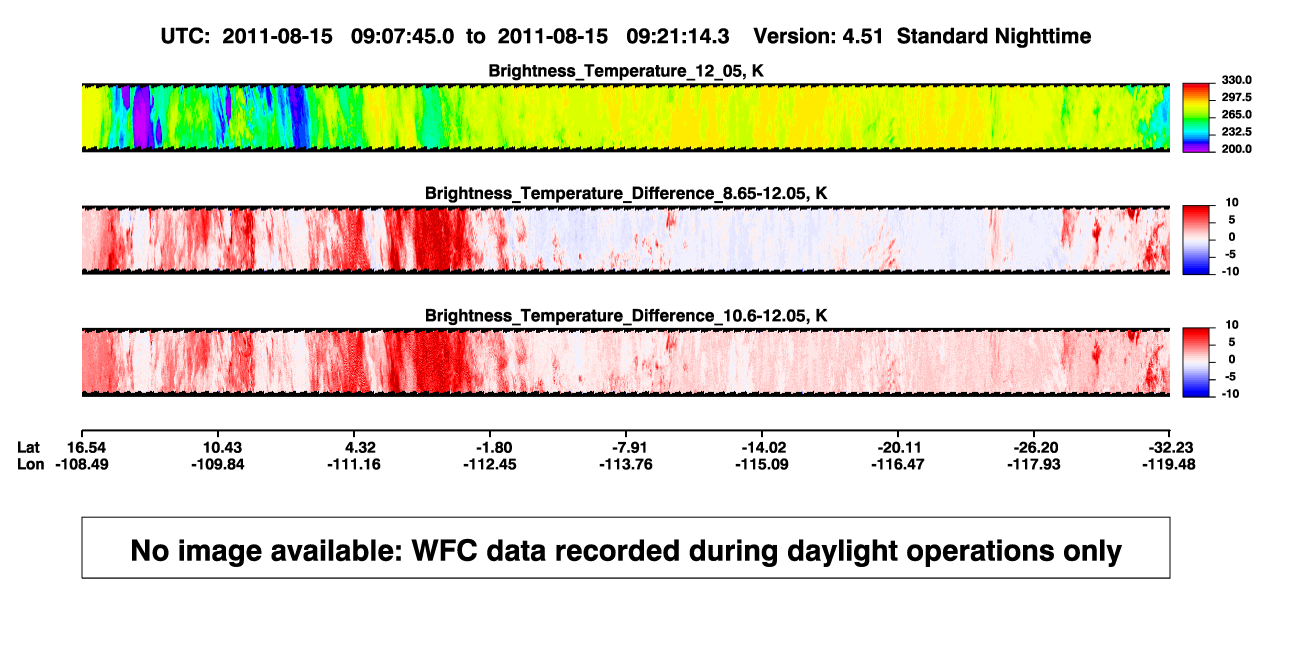 UTC: 2011-08-15 09:07:45.0 to 2011-08-15 09:21:14.3 Version: 4.51 Standard Nighttime

Brightness_Temperature_12_05, K

330.0
297.5
265.0
232.5
200.0

Brightness_Temperature_Difference_8.65-12.05, K

10
5
0
-5
-10

Brightness_Temperature_Difference_10.6-12.05, K

10
5
0
-5
-10

| Lat | 16.54 | 10.43 | 4.32 | -1.80 | -7.91 | -14.02 | -20.11 | -26.20 | -32.23 |
|---|---|---|---|---|---|---|---|---|---|
| Lon | -108.49 | -109.84 | -111.16 | -112.45 | -113.76 | -115.09 | -116.47 | -117.93 | -119.48 |

No image available: WFC data recorded during daylight operations only